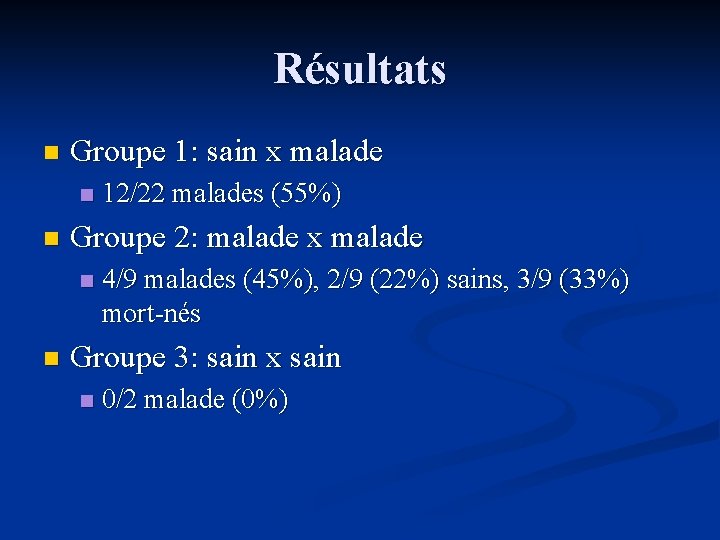 Résultats

Groupe 1: sain x malade

12/22 malades (55%)

Groupe 2: malade x malade

4/9 malades (45%), 2/9 (22%) sains, 3/9 (33%) mort-nés

Groupe 3: sain x sain

0/2 malade (0%)